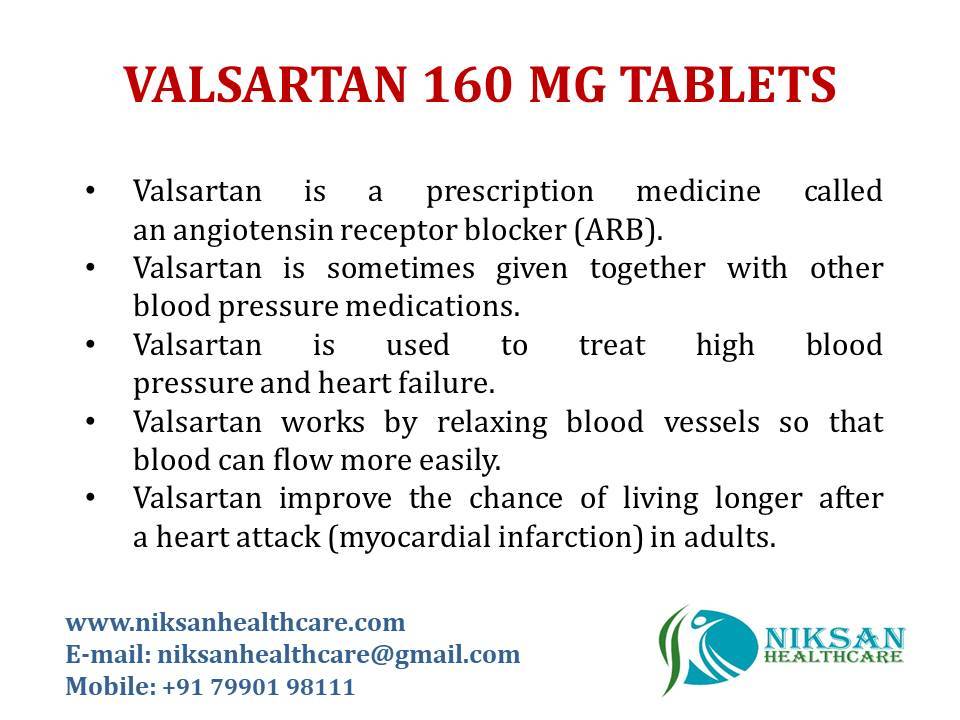 VALSARTAN 160 MG TABLETS

• Valsartan is a prescription medicine called an angiotensin receptor blocker (ARB).
• Valsartan is sometimes given together with other blood pressure medications.
• Valsartan is used to treat high blood pressure and heart failure.
• Valsartan works by relaxing blood vessels so that blood can flow more easily.
• Valsartan improve the chance of living longer after a heart attack (myocardial infarction) in adults.

www.niksanhealthcare.com
E-mail: niksanhealthcare@gmail.com
Mobile: +91 79901 98111

NIKSAN
HEALTHCARE